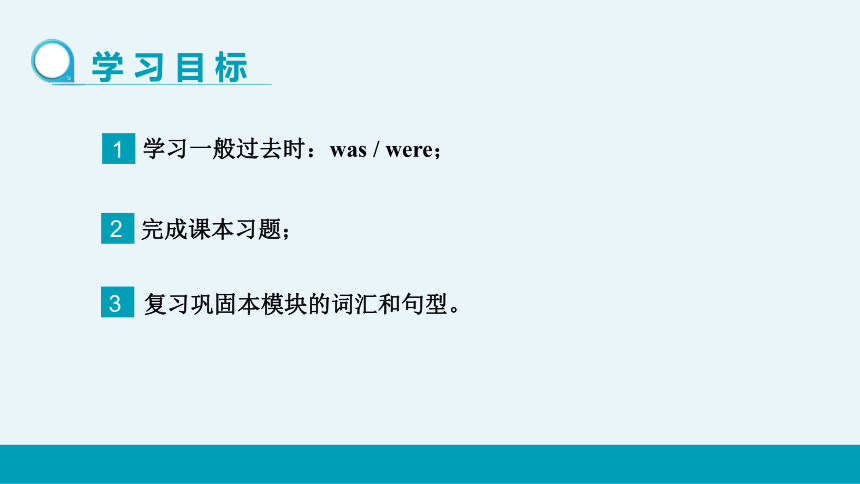 学习目标

1 学习一般过去时：was / were；

2 完成课本习题；

3 复习巩固本模块的词汇和句型。